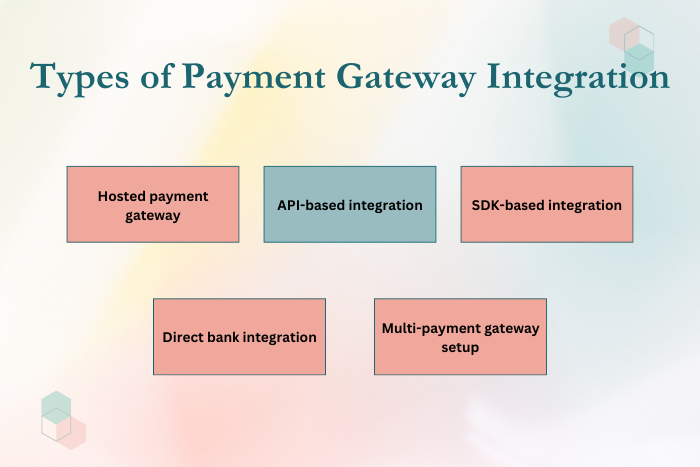 Types of Payment Gateway Integration

Hosted payment gateway

API-based integration

SDK-based integration

Direct bank integration

Multi-payment gateway setup